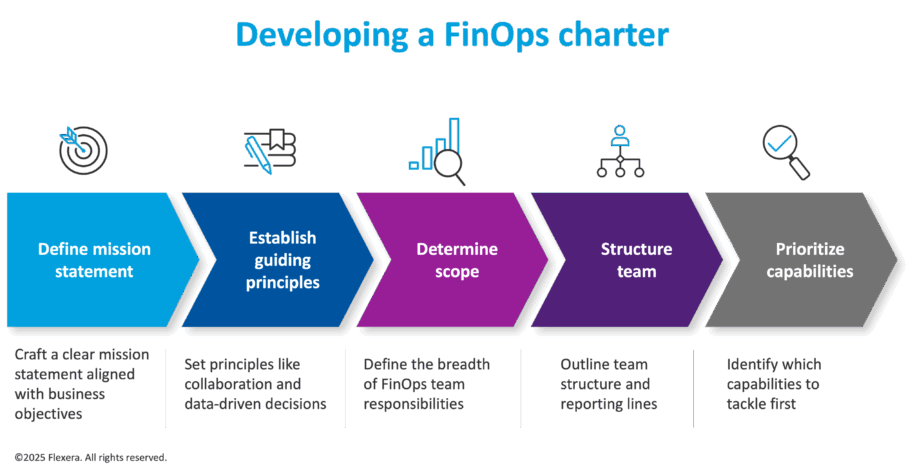 Developing a FinOps charter

Define mission statement

Establish guiding principles

Determine scope

Structure team

Prioritize capabilities

Craft a clear mission statement aligned with business objectives

Set principles like collaboration and data-driven decisions

Define the breadth of FinOps team responsibilities

Outline team structure and reporting lines

Identify which capabilities to tackle first

©2025 Flexera. All rights reserved.